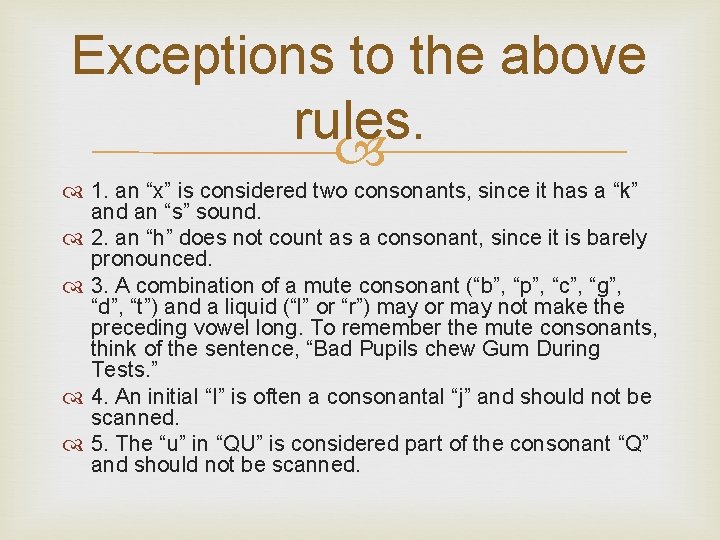 Exceptions to the above rules.

1. an “x” is considered two consonants, since it has a “k” and an “s” sound.

2. an “h” does not count as a consonant, since it is barely pronounced.

3. A combination of a mute consonant (“b”, “p”, “c”, “g”, “d”, “t”) and a liquid (“l” or “r”) may or may not make the preceding vowel long. To remember the mute consonants, think of the sentence, “Bad Pupils chew Gum During Tests.”

4. An initial “I” is often a consonantal “j” and should not be scanned.

5. The “u” in “QU” is considered part of the consonant “Q” and should not be scanned.